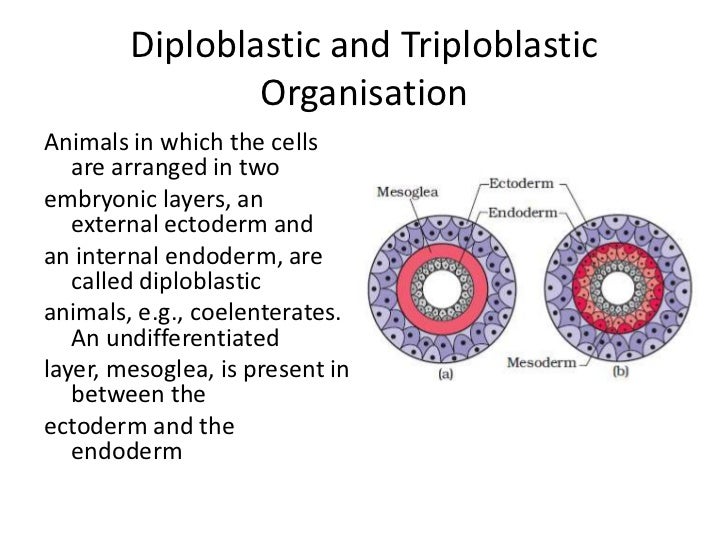 Diploblastic and Triploblastic Organisation

Animals in which the cells are arranged in two embryonic layers, an external ectoderm and an internal endoderm, are called diploblastic animals, e.g., coelenterates. An undifferentiated layer, mesoglea, is present in between the ectoderm and the endoderm

Mesoglea
Ectoderm
Endoderm
Mesoderm
(a)
(b)